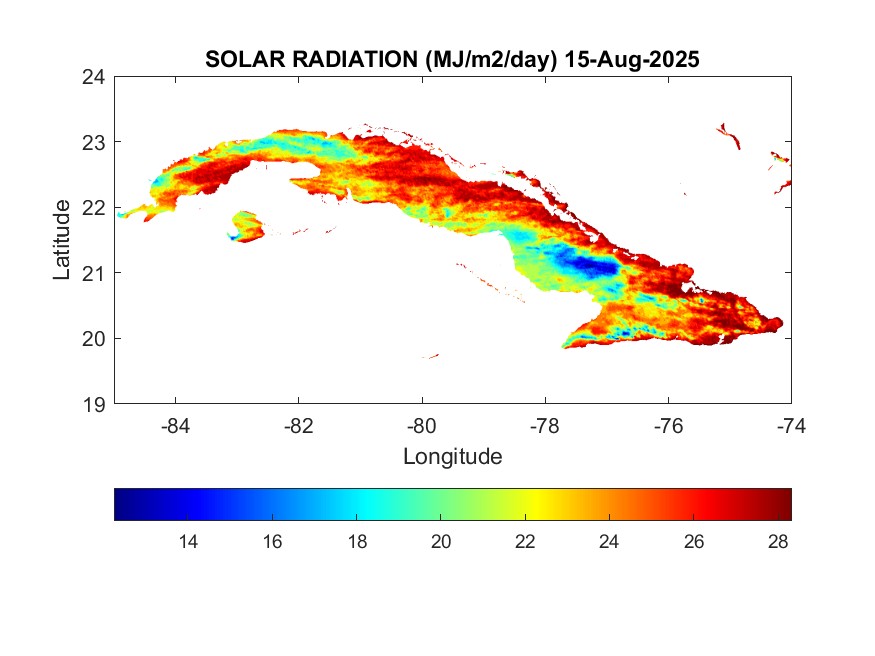 SOLAR RADIATION (MJ/m2/day) 15-Aug-2025

24
23
22
21
20
19

Latitude

-84 -82 -80 -78 -76 -74

Longitude

14 16 18 20 22 24 26 28